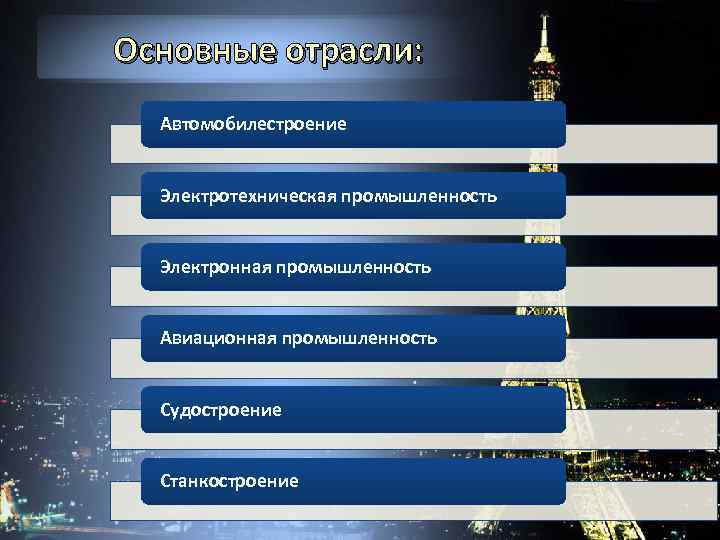 Основные отрасли:

Автомобилестроение

Электротехническая промышленность

Электронная промышленность

Авиационная промышленность

Судостроение

Станкостроение